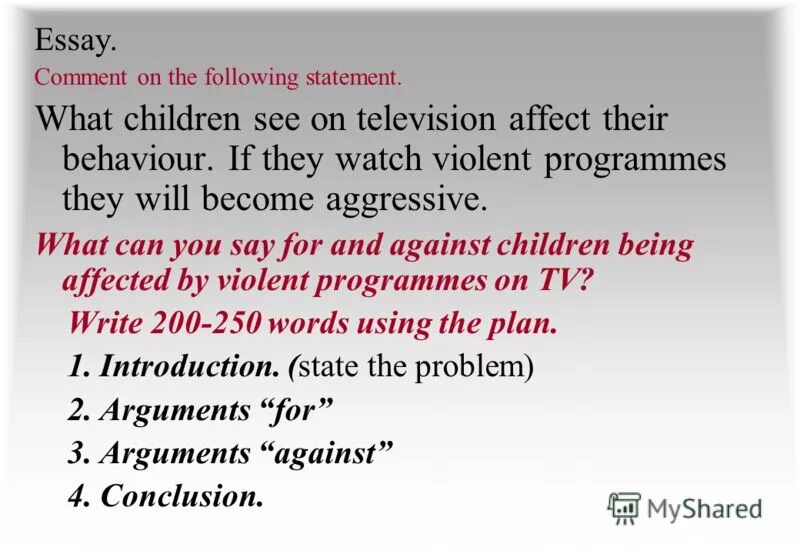 Essay.

Comment on the following statement.

What children see on television affect their behaviour. If they watch violent programmes they will become aggressive.

What can you say for and against children being affected by violent programmes on TV?

Write 200-250 words using the plan.

1. Introduction. (state the problem)

2. Arguments “for”

3. Arguments “against”

4. Conclusion.

MyShared